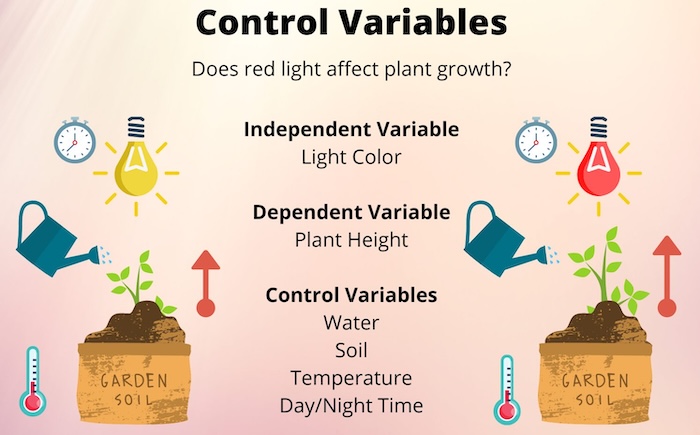 Control Variables

Does red light affect plant growth?

Independent Variable
Light Color

Dependent Variable
Plant Height

Control Variables
Water
Soil
Temperature
Day/Night Time

GARDEN SOIL

GARDEN SOIL